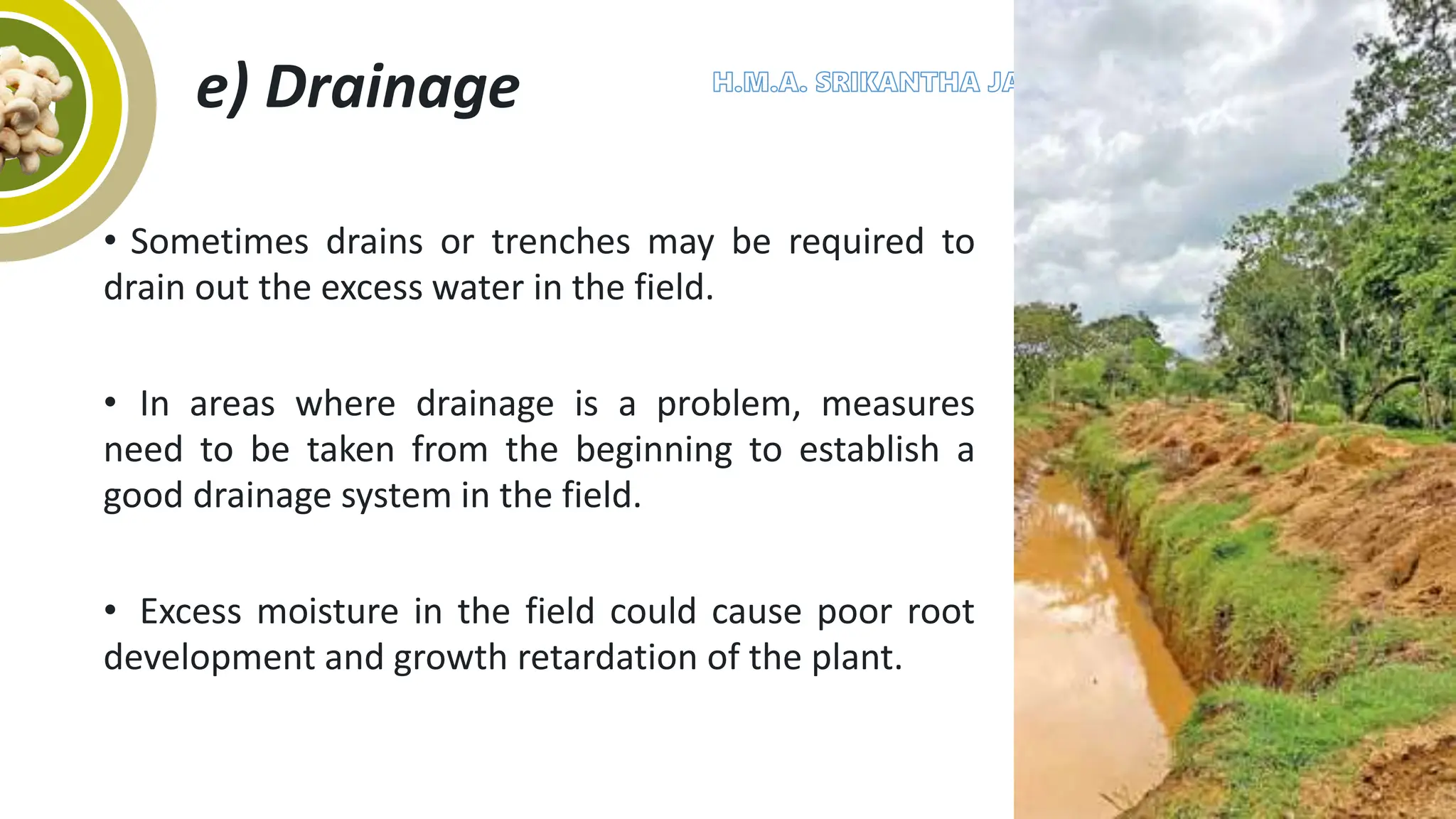 e) Drainage

H.M.A. SRIKANTHA JA

• Sometimes drains or trenches may be required to drain out the excess water in the field.

• In areas where drainage is a problem, measures need to be taken from the beginning to establish a good drainage system in the field.

• Excess moisture in the field could cause poor root development and growth retardation of the plant.